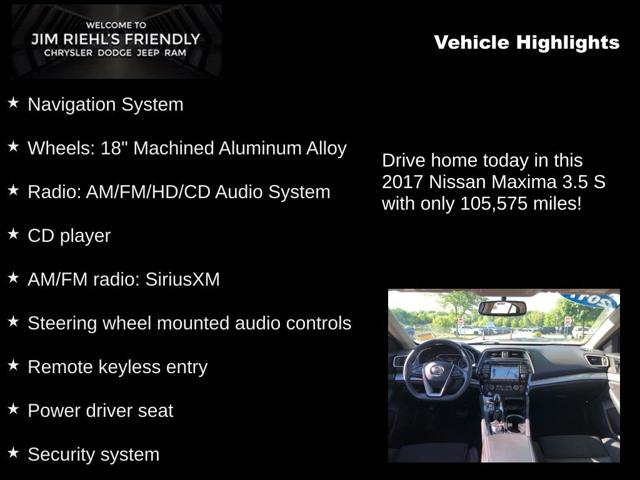 WELCOME TO
JIM RIEHL'S FRIENDLY
CHRYSLER DODGE JEEP RAM

Vehicle Highlights

★ Navigation System

★ Wheels: 18" Machined Aluminum Alloy

★ Radio: AM/FM/HD/CD Audio System

★ CD player

★ AM/FM radio: SiriusXM

★ Steering wheel mounted audio controls

★ Remote keyless entry

★ Power driver seat

★ Security system

Drive home today in this 2017 Nissan Maxima 3.5 S with only 105,575 miles!